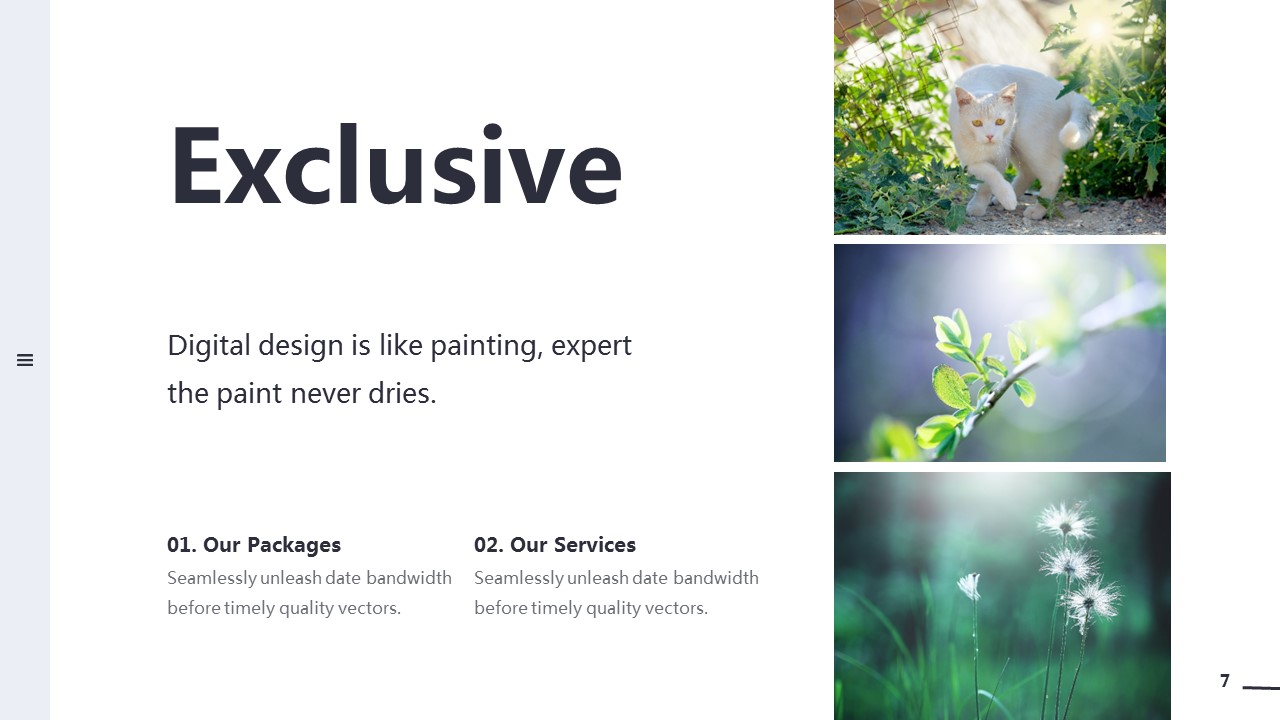 Exclusive

Digital design is like painting, expert the paint never dries.

01. Our Packages
Seamlessly unleash date bandwidth before timely quality vectors.

02. Our Services
Seamlessly unleash date bandwidth before timely quality vectors.

7